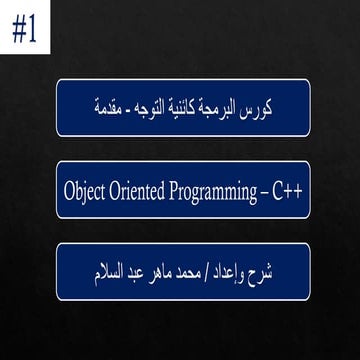 #1

كورس البرمجة كائنية التوجه - مقدمة

Object Oriented Programming – C++

شرح وإعداد / محمد ماهر عبد السلام